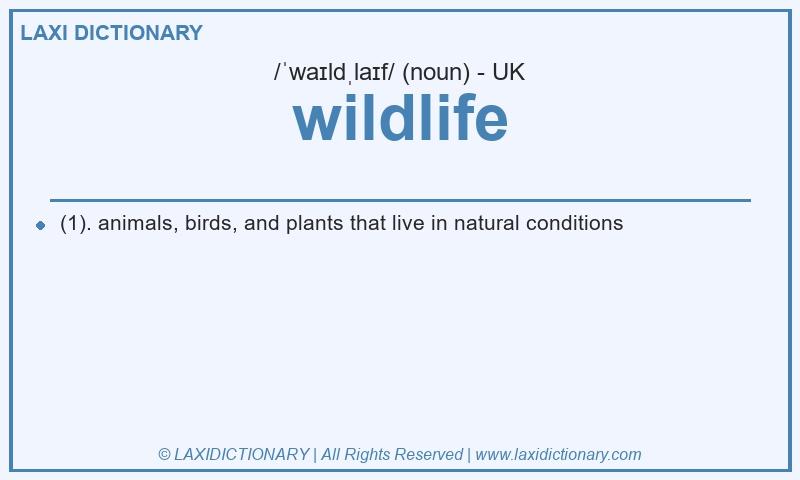 LAXI DICTIONARY

/ˈwaɪldˌlaɪf/ (noun) - UK

wildlife

(1). animals, birds, and plants that live in natural conditions

© LAXIDICTIONARY | All Rights Reserved | www.laxidictionary.com